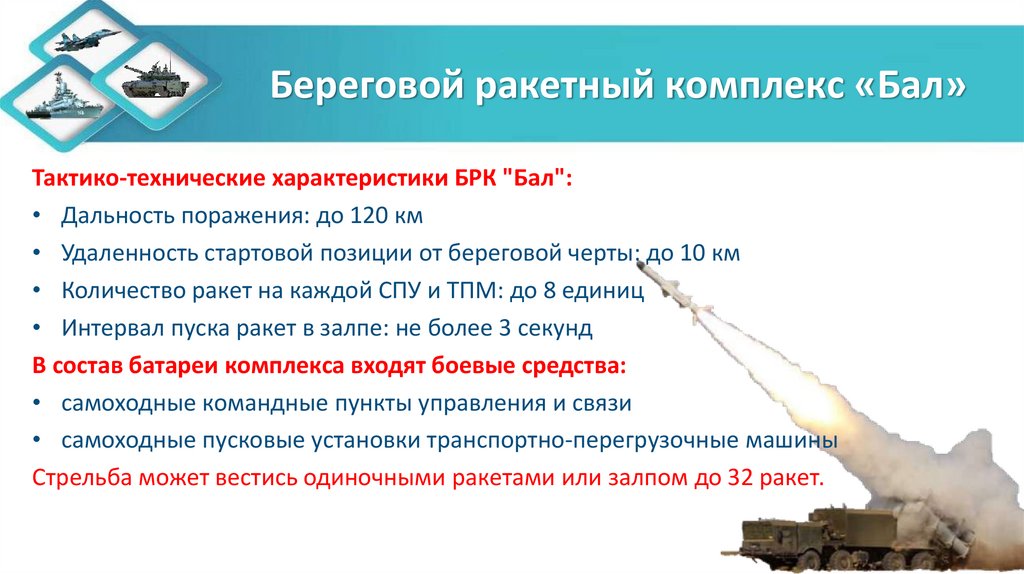 Береговой ракетный комплекс «Бал»

Тактико-технические характеристики БРК "Бал":

• Дальность поражения: до 120 км
• Удаленность стартовой позиции от береговой черты: до 10 км
• Количество ракет на каждой СПУ и ТПМ: до 8 единиц
• Интервал пуска ракет в залпе: не более 3 секунд

В состав батареи комплекса входят боевые средства:

• самоходные командные пункты управления и связи
• самоходные пусковые установки транспортно-перегрузочные машины

Стрельба может вестись одиночными ракетами или залпом до 32 ракет.